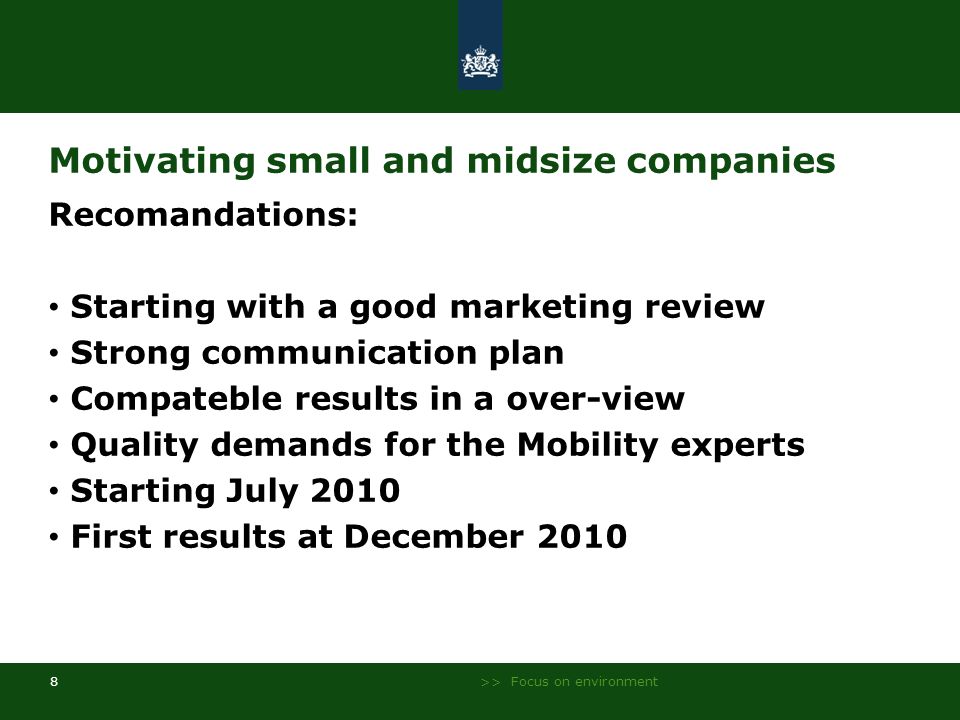 Motivating small and midsize companies

Recomandations:

• Starting with a good marketing review
• Strong communication plan
• Compateble results in a over-view
• Quality demands for the Mobility experts
• Starting July 2010
• First results at December 2010

8

>> Focus on environment